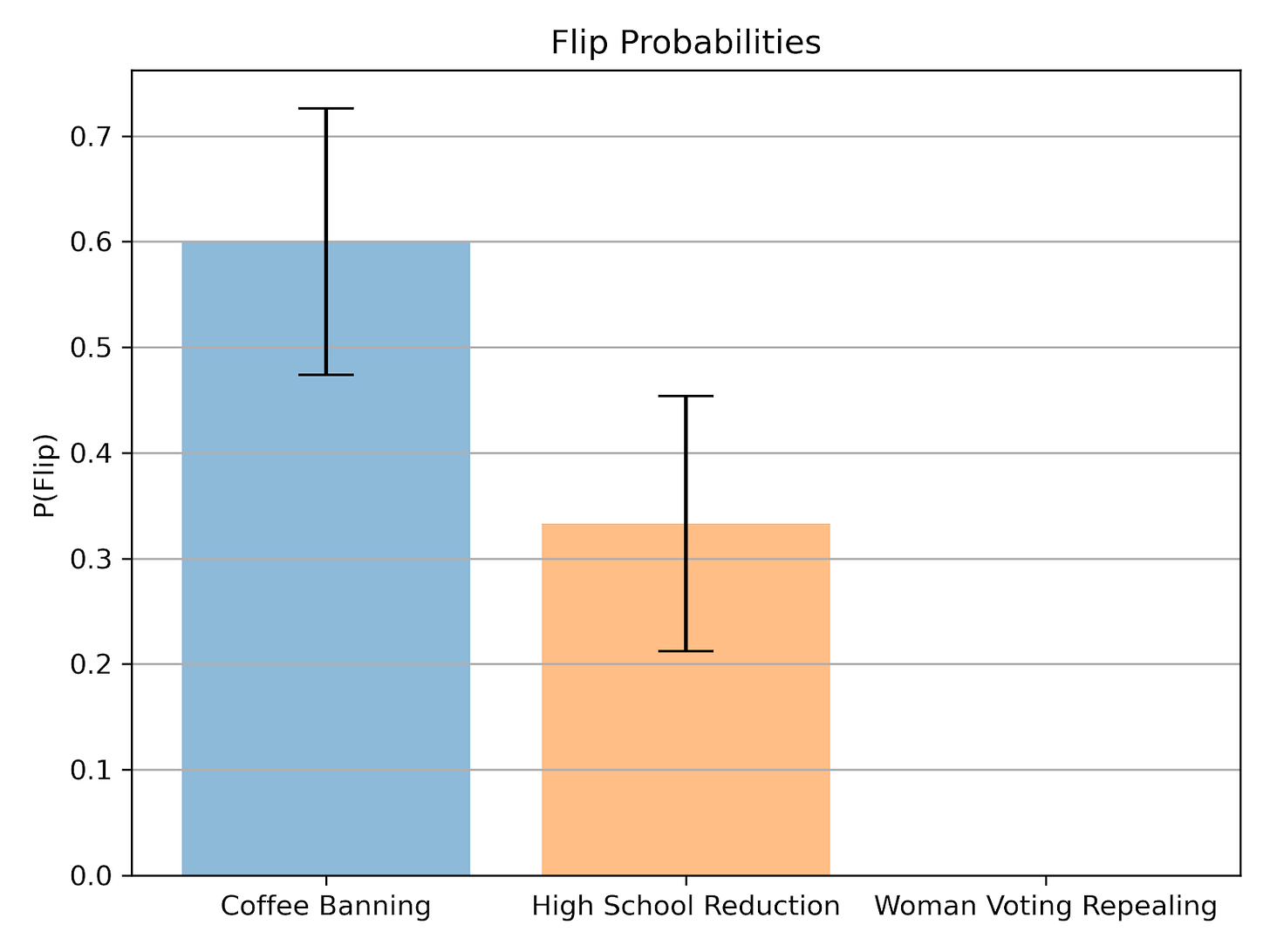 Flip Probabilities

P(Flip)

0.7
0.6
0.5
0.4
0.3
0.2
0.1
0.0

Coffee Banning
High School Reduction
Woman Voting Repealing